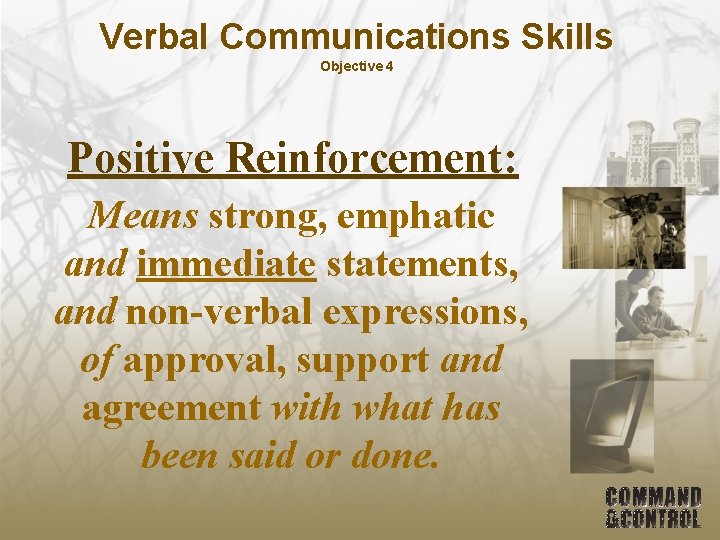 Verbal Communications Skills
Objective 4

Positive Reinforcement:

Means strong, emphatic and immediate statements, and non-verbal expressions, of approval, support and agreement with what has been said or done.

COMMAND &CONTROL